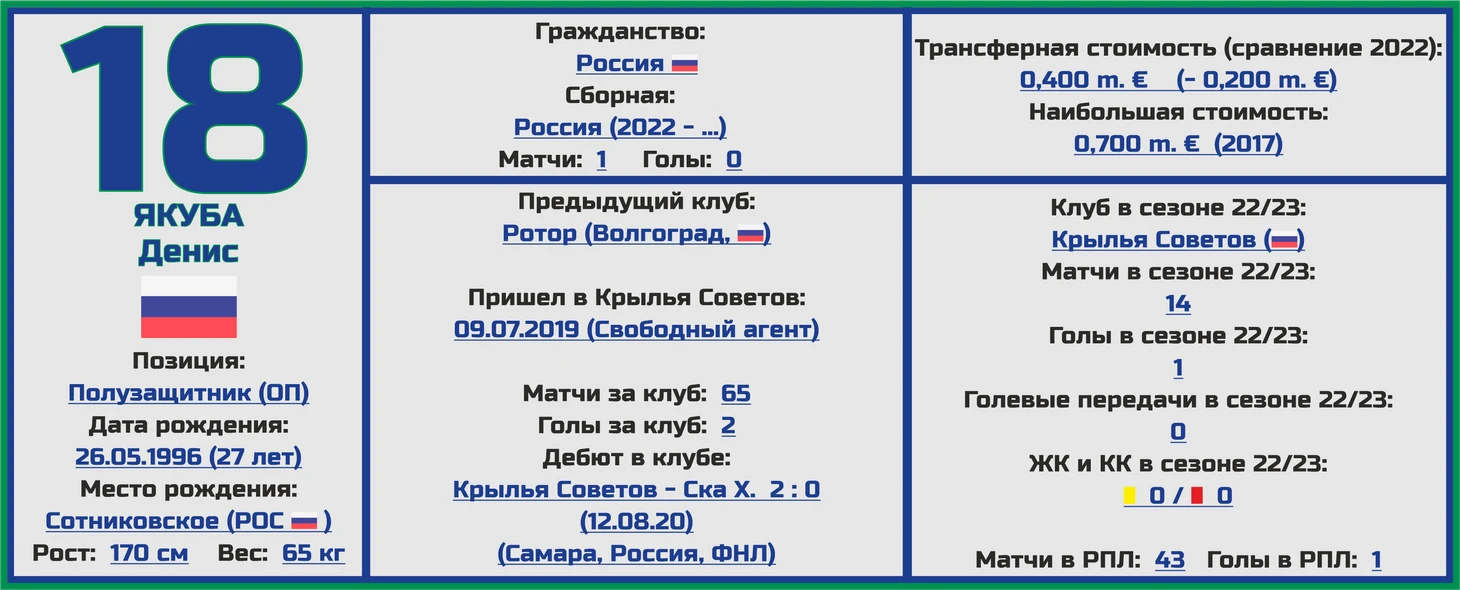 18
ЯКУБА
Денис

Позиция:
Полузащитник (ОП)
Дата рождения:
26.05.1996 (27 лет)
Место рождения:
Сотниковское (РОС )
Рост: 170 см Вес: 65 кг

Гражданство:
Россия
Сборная:
Россия (2022 - ...)
Матчи: 1 Голы: 0

Предыдущий клуб:
Ротор (Волгоград, )

Пришел в Крылья Советов:
09.07.2019 (Свободный агент)

Матчи за клуб: 65
Голы за клуб: 2
Дебют в клубе:
Крылья Советов - Ска Х. 2 : 0
(12.08.20)
(Самара, Россия, ФНЛ)

Трансферная стоимость (сравнение 2022):
0,400 m. € (- 0,200 m. €)
Наибольшая стоимость:
0,700 m. € (2017)

Клуб в сезоне 22/23:
Крылья Советов ()
Матчи в сезоне 22/23:
14
Голы в сезоне 22/23:
1
Голевые передачи в сезоне 22/23:
0
ЖК и КК в сезоне 22/23:
0 / 0

Матчи в РПЛ: 43 Голы в РПЛ: 1